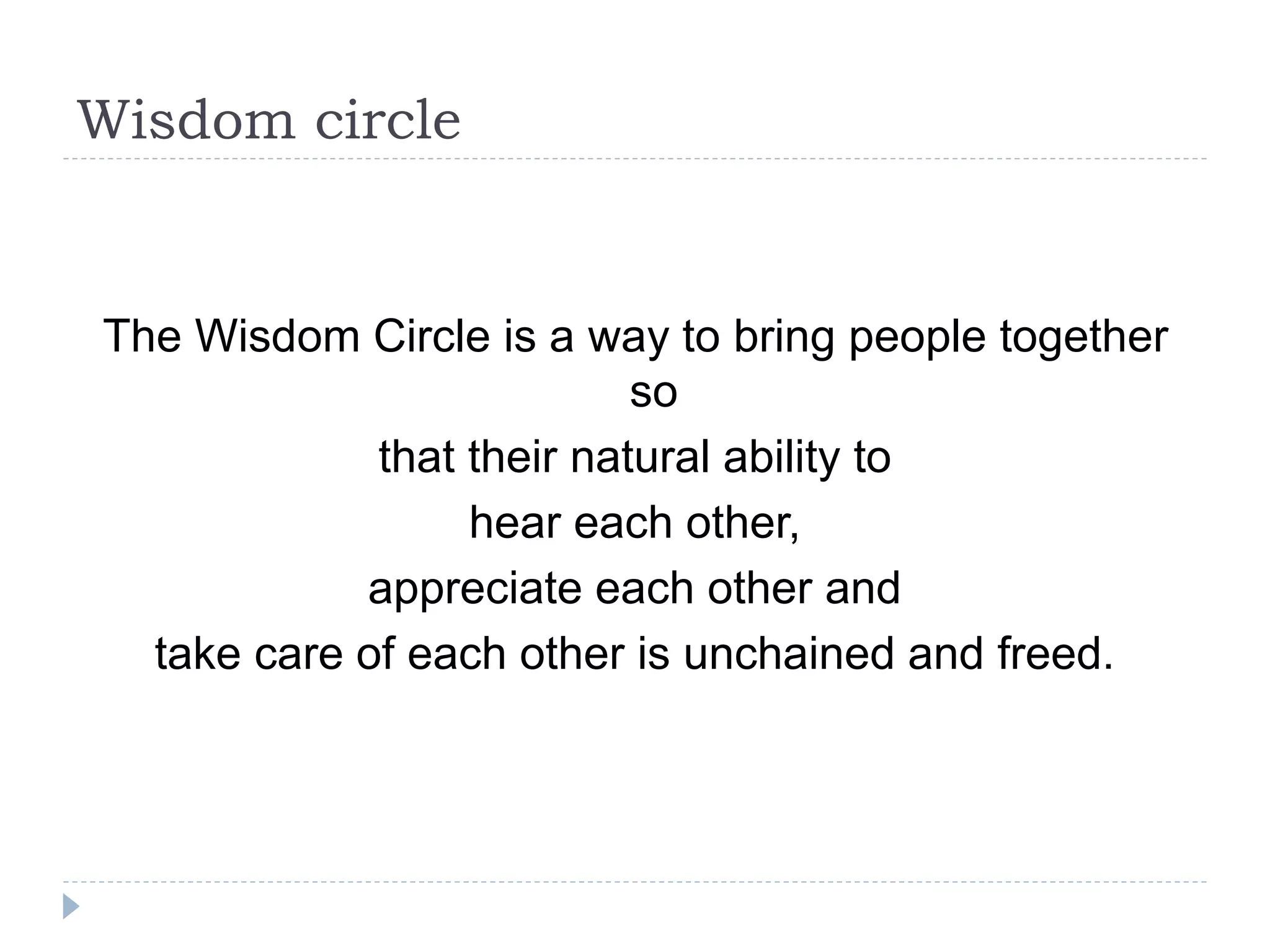 Wisdom circle

The Wisdom Circle is a way to bring people together so
that their natural ability to
hear each other,
appreciate each other and
take care of each other is unchained and freed.